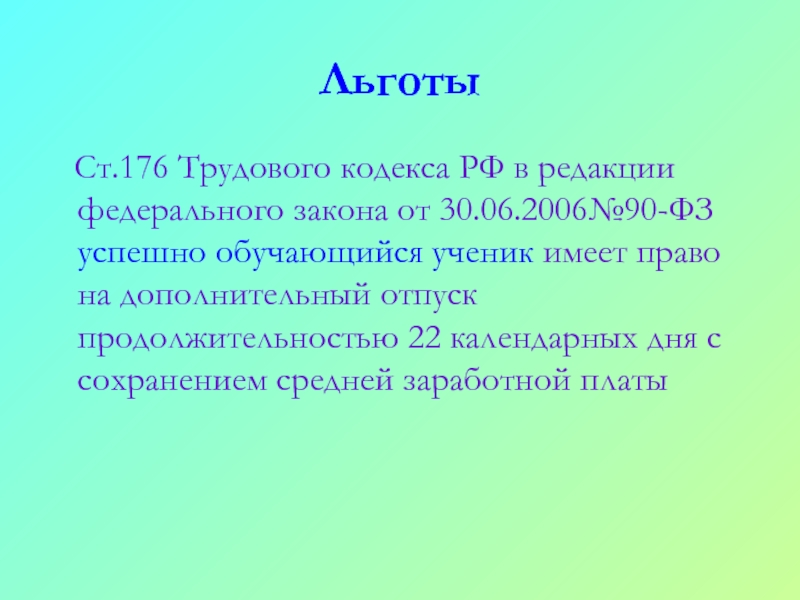 Льготы

Ст.176 Трудового кодекса РФ в редакции федерального закона от 30.06.2006№90-ФЗ успешно обучающийся ученик имеет право на дополнительный отпуск продолжительностью 22 календарных дня с сохранением средней заработной платы